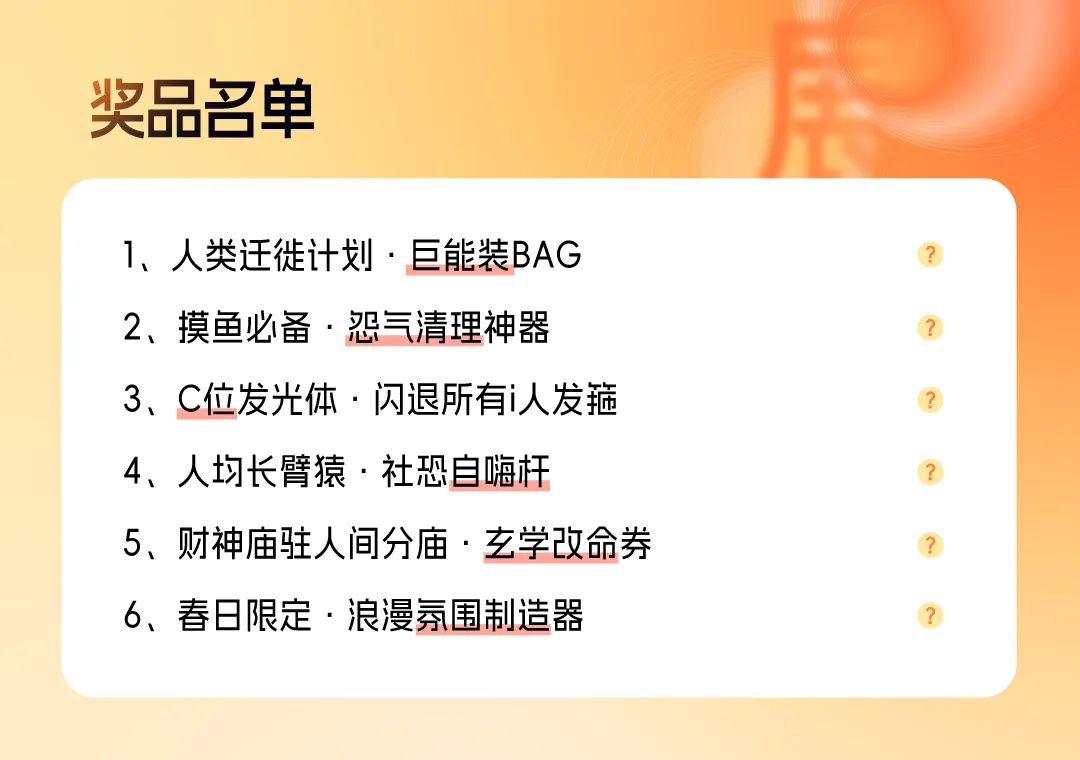 奖品名单

1、人类迁徙计划 · 巨能装BAG ?

2、摸鱼必备 · 怨气清理神器 ?

3、C位发光体 · 闪退所有i人发箍 ?

4、人均长臂猿 · 社恐自嗨杆 ?

5、财神庙驻人间分庙 · 玄学改命券 ?

6、春日限定 · 浪漫氛围制造器 ?